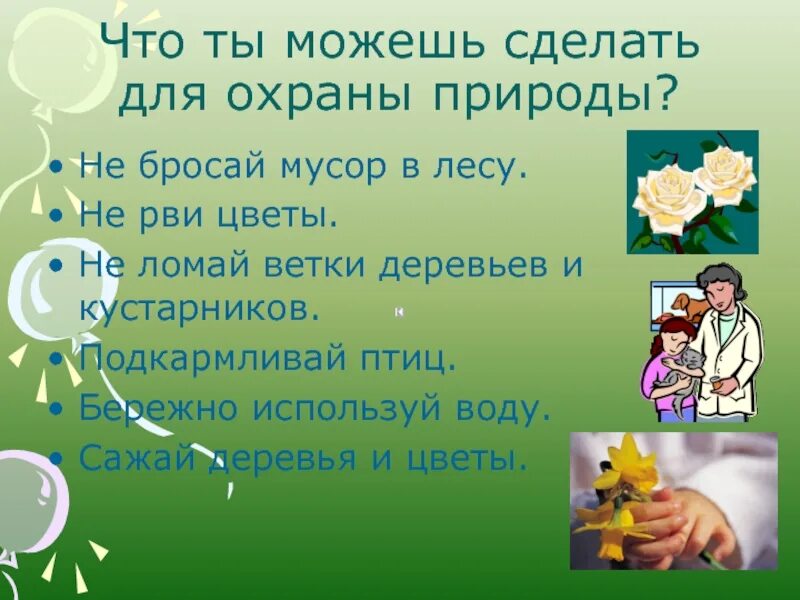 Что ты можешь сделать для охраны природы?

• Не бросай мусор в лесу.
• Не рви цветы.
• Не ломай ветки деревьев и кустарников.
• Подкармливай птиц.
• Бережно используй воду.
• Сажай деревья и цветы.